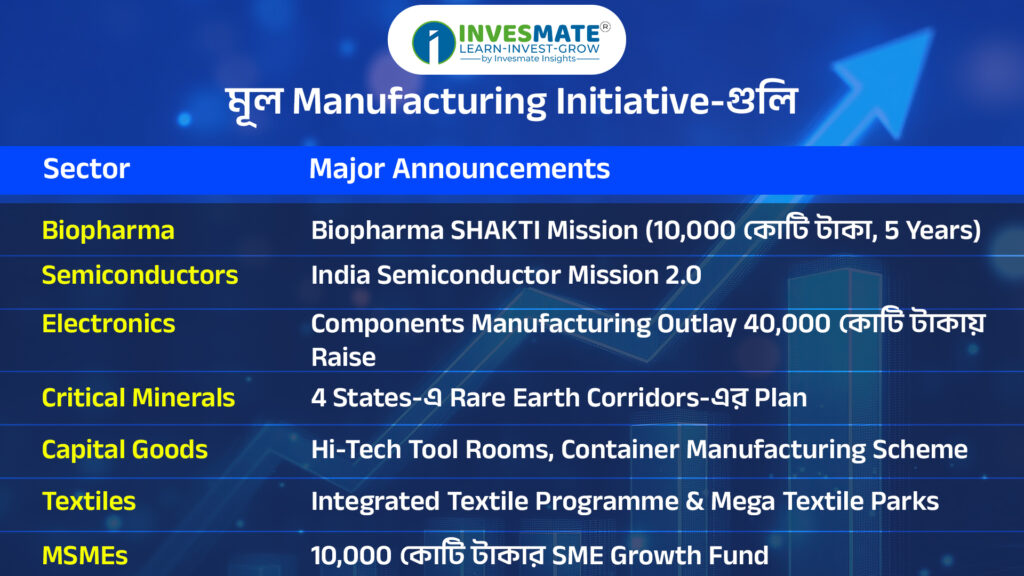 INVESMATE®
LEARN-INVEST-GROW
by Invesmate Insights

মূল Manufacturing Initiative-গুলি

| Sector | Major Announcements |
|---|---|
| Biopharma | Biopharma SHAKTI Mission (10,000 কোটি টাকা, 5 Years) |
| Semiconductors | India Semiconductor Mission 2.0 |
| Electronics | Components Manufacturing Outlay 40,000 কোটি টাকায় Raise |
| Critical Minerals | 4 States-এ Rare Earth Corridors-এর Plan |
| Capital Goods | Hi-Tech Tool Rooms, Container Manufacturing Scheme |
| Textiles | Integrated Textile Programme & Mega Textile Parks |
| MSMEs | 10,000 কোটি টাকার SME Growth Fund |